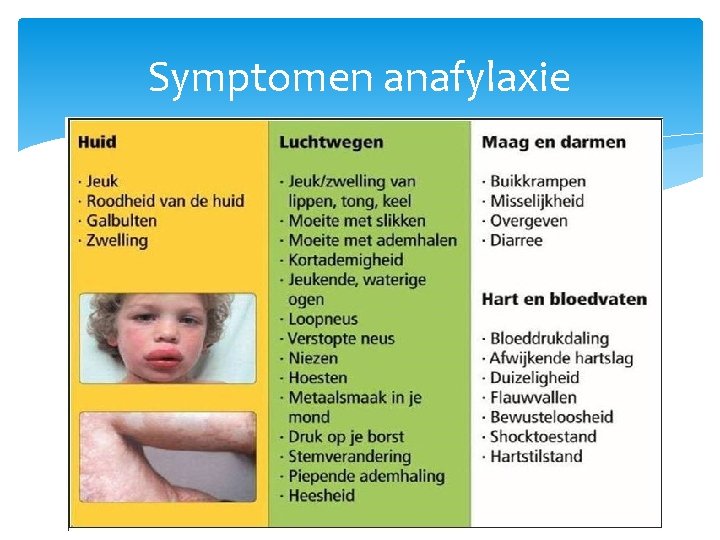 Symptomen anafylaxie

Huid

· Jeuk
· Roodheid van de huid
· Galbulten
· Zwelling

Luchtwegen

· Jeuk/zwelling van lippen, tong, keel
· Moeite met slikken
· Moeite met ademhalen
· Kortademigheid
· Jeukende, waterige ogen
· Loopneus
· Verstopte neus
· Niezen
· Hoesten
· Metaalsmaak in je mond
· Druk op je borst
· Stemverandering
· Piepende ademhaling
· Heesheid

Maag en darmen

· Buikkrampen
· Misselijkheid
· Overgeven
· Diarree

Hart en bloedvaten

· Bloeddrukdaling
· Afwijkende hartslag
· Duizeligheid
· Flauwvallen
· Bewusteloosheid
· Shocktoestand
· Hartstilstand